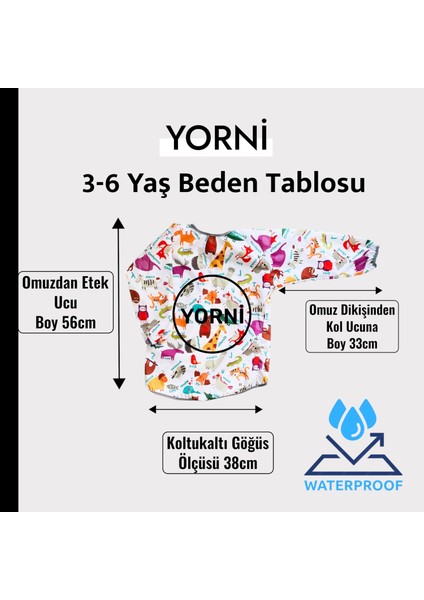 YORNİ

3-6 Yaş Beden Tablosu

Omuzdan Etek Ucu Boy 56cm

YORNİ

Omuz Dikişinden Kol Ucuna Boy 33cm

Koltukaltı Göğüs Ölçüsü 38cm

WATERPROOF